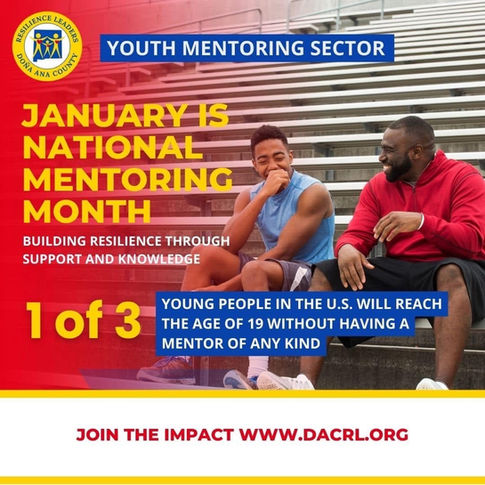 RESILIENCE LEADERS
DOÑA ANA COUNTY

YOUTH MENTORING SECTOR

JANUARY IS NATIONAL MENTORING MONTH

BUILDING RESILIENCE THROUGH SUPPORT AND KNOWLEDGE

1 of 3

YOUNG PEOPLE IN THE U.S. WILL REACH THE AGE OF 19 WITHOUT HAVING A MENTOR OF ANY KIND

JOIN THE IMPACT WWW.DACRL.ORG